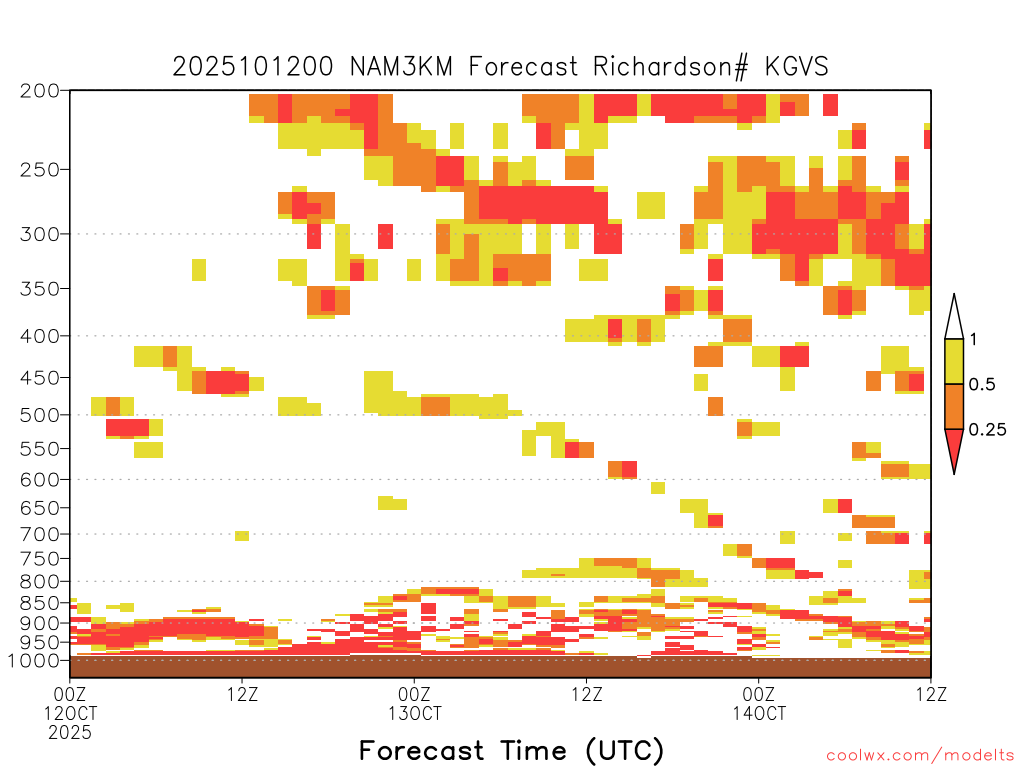 2025101200 NAM3KM Forecast Richardson# KGVS

200
250
300
350
400
450
500
550
600
650
700
750
800
850
900
950
1000

1
0.5
0.25

00Z 12OCT 2025
12Z
00Z 13OCT
12Z
00Z 14OCT
12Z

Forecast Time (UTC)

coolwx.com/modelts